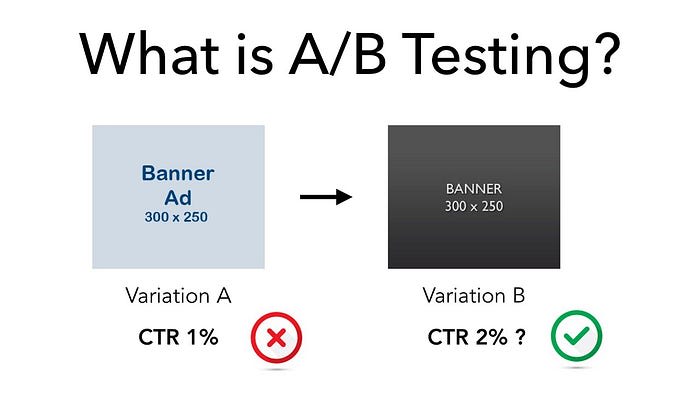 What is A/B Testing?

Banner Ad 300 x 250

BANNER 300 x 250

Variation A

CTR 1%

Variation B

CTR 2% ?